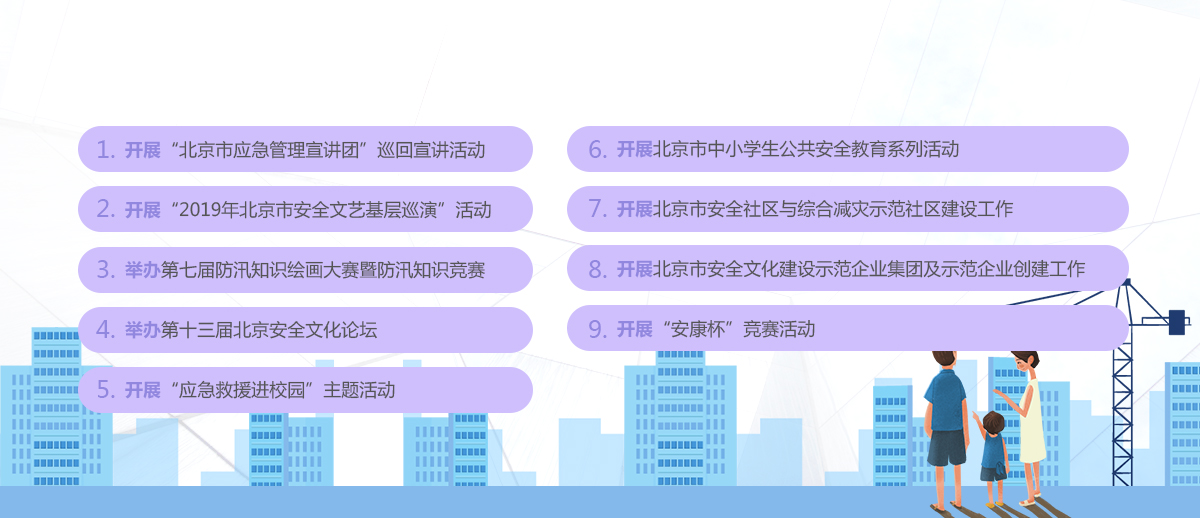 1. 开展“北京市应急管理宣讲团”巡回宣讲活动

2. 开展“2019年北京市安全文艺基层巡演”活动

3. 举办第七届防汛知识绘画大赛暨防汛知识竞赛

4. 举办第十三届北京安全文化论坛

5. 开展“应急救援进校园”主题活动

6. 开展北京市中小学生公共安全教育系列活动

7. 开展北京市安全社区与综合减灾示范社区建设工作

8. 开展北京市安全文化建设示范企业集团及示范企业创建工作

9. 开展“安康杯”竞赛活动